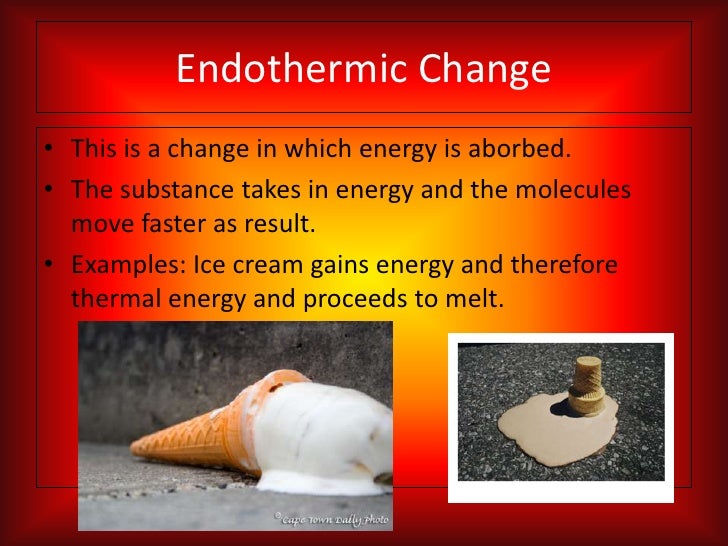 Endothermic Change

• This is a change in which energy is aborbed.

• The substance takes in energy and the molecules move faster as result.

• Examples: Ice cream gains energy and therefore thermal energy and proceeds to melt.

©Cape Town Daily Photo